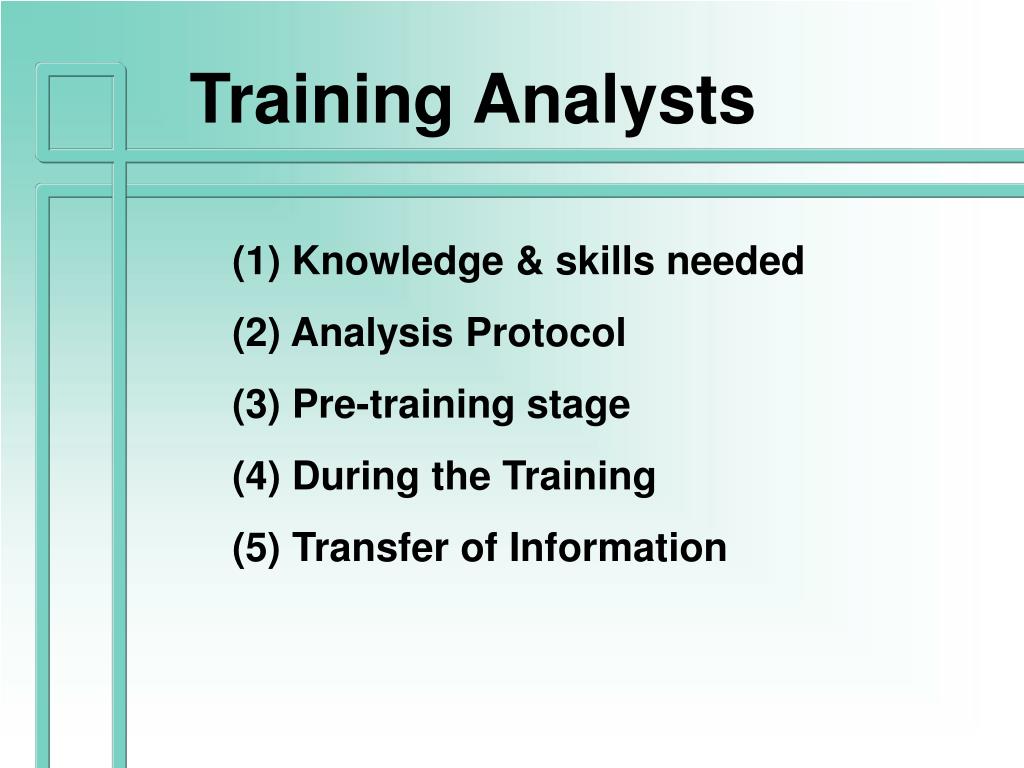 Training Analysts

(1) Knowledge & skills needed

(2) Analysis Protocol

(3) Pre-training stage

(4) During the Training

(5) Transfer of Information